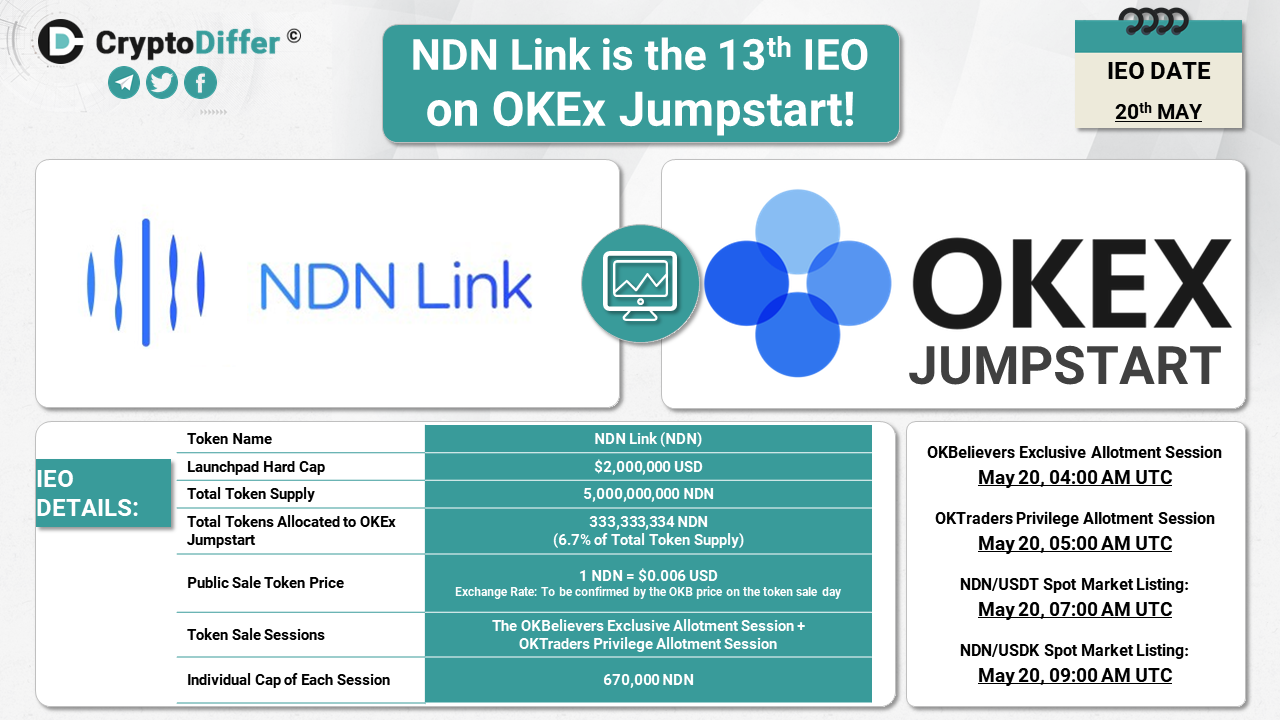 CryptoDiffer ©

NDN Link is the 13$^{th}$ IEO on OKEx Jumpstart!

IEO DATE
20$^{th}$ MAY

NDN Link

OKEX
JUMPSTART

IEO DETAILS:

| Token Name | NDN Link (NDN) |
|---|---|
| Launchpad Hard Cap | $2,000,000 USD |
| Total Token Supply | 5,000,000,000 NDN |
| Total Tokens Allocated to OKEx Jumpstart | 333,333,334 NDN (6.7% of Total Token Supply) |
| Public Sale Token Price | 1 NDN = $0.006 USD Exchange Rate: To be confirmed by the OKB price on the token sale day |
| Token Sale Sessions | The OKBelievers Exclusive Allotment Session + OKTraders Privilege Allotment Session |
| Individual Cap of Each Session | 670,000 NDN |

OKBelievers Exclusive Allotment Session
May 20, 04:00 AM UTC

OKTraders Privilege Allotment Session
May 20, 05:00 AM UTC

NDN/USDT Spot Market Listing:
May 20, 07:00 AM UTC

NDN/USDK Spot Market Listing:
May 20, 09:00 AM UTC